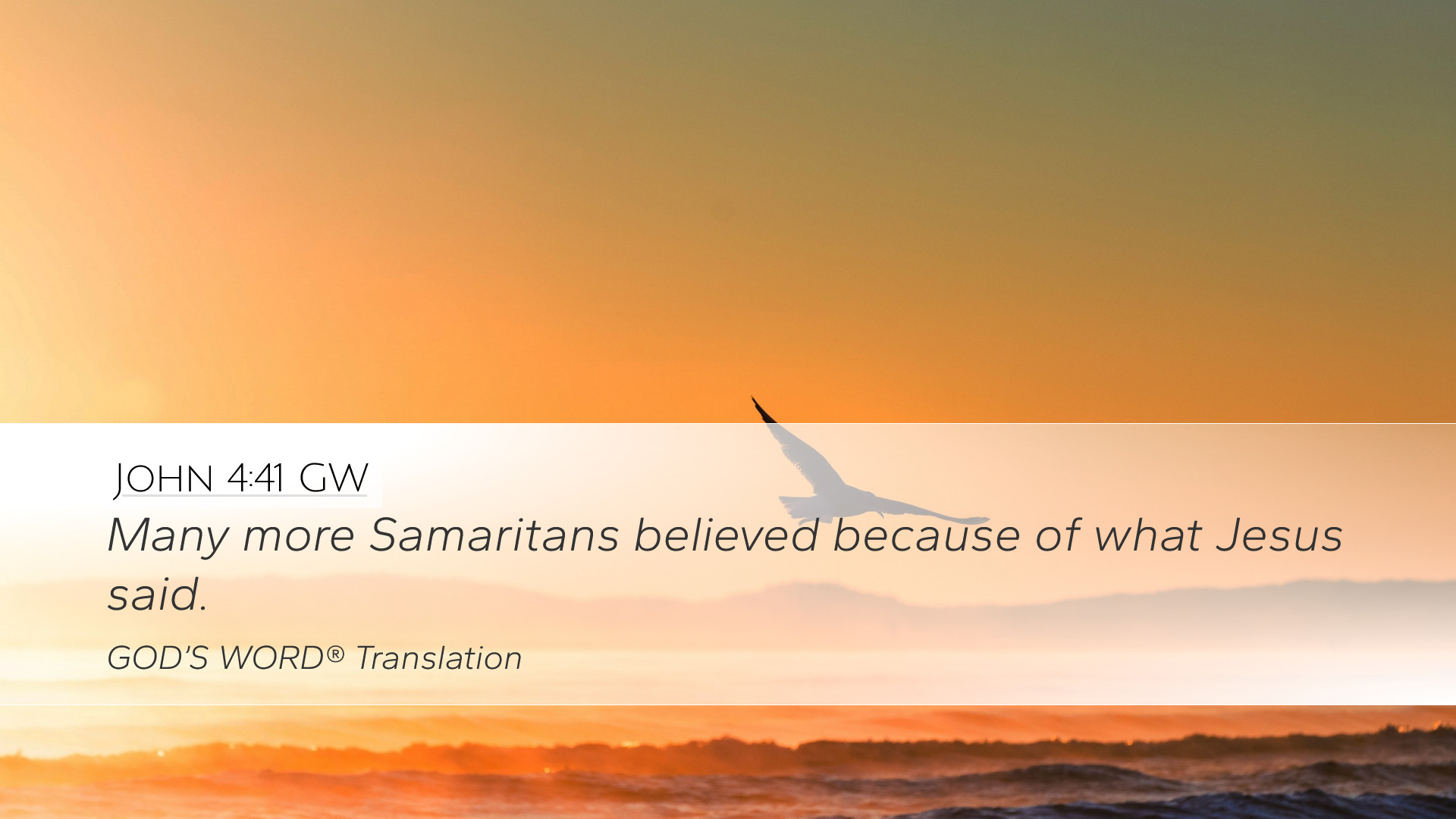 JOHN 4:41 GW

Many more Samaritans believed because of what Jesus said.

GOD'S WORD® Translation